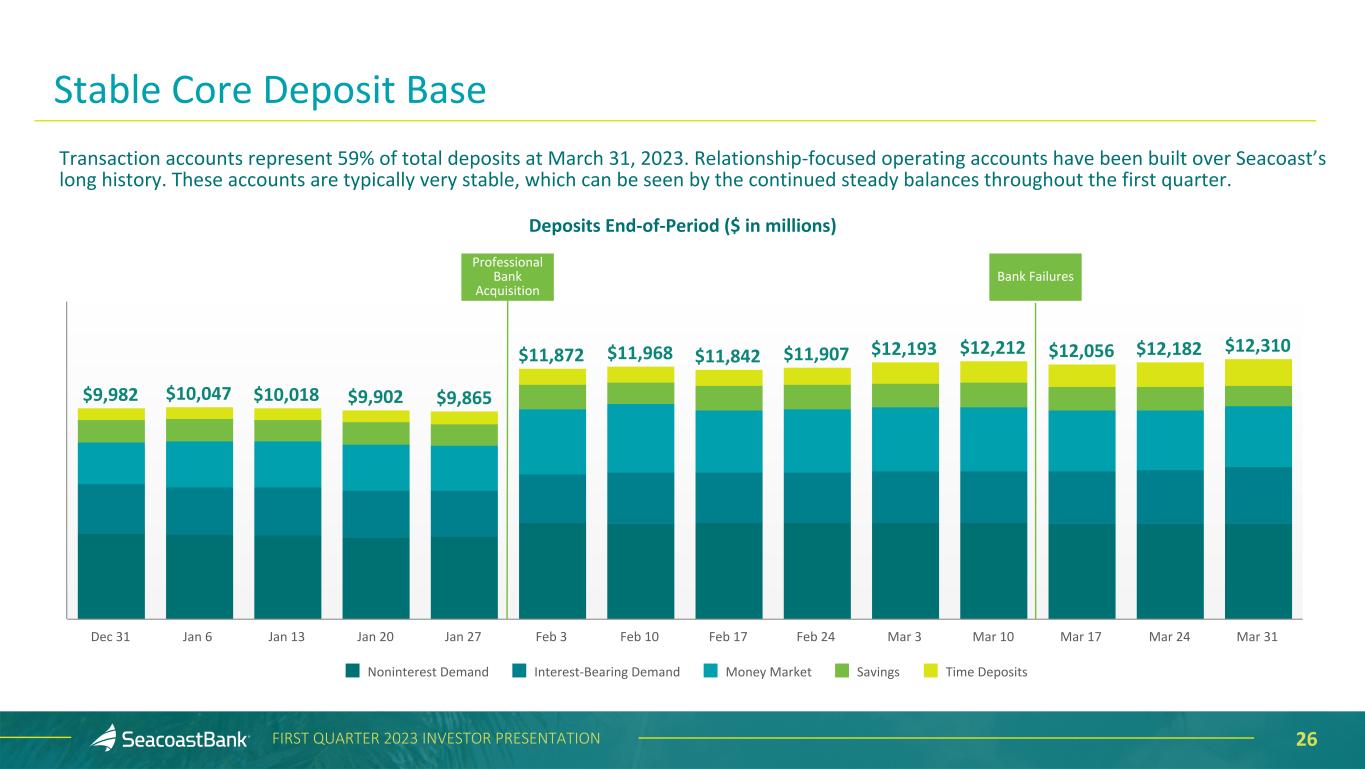 Stable Core Deposit Base

Transaction accounts represent 59% of total deposits at March 31, 2023. Relationship-focused operating accounts have been built over Seacoast's long history. These accounts are typically very stable, which can be seen by the continued steady balances throughout the first quarter.

Deposits End-of-Period ($ in millions)

Professional Bank Acquisition

Bank Failures

$9,982 $10,047 $10,018 $9,902 $9,865 $11,872 $11,968 $11,842 $11,907 $12,193 $12,212 $12,056 $12,182 $12,310

Dec 31 Jan 6 Jan 13 Jan 20 Jan 27 Feb 3 Feb 10 Feb 17 Feb 24 Mar 3 Mar 10 Mar 17 Mar 24 Mar 31

Noninterest Demand Interest-Bearing Demand Money Market Savings Time Deposits

SeacoastBank FIRST QUARTER 2023 INVESTOR PRESENTATION 26